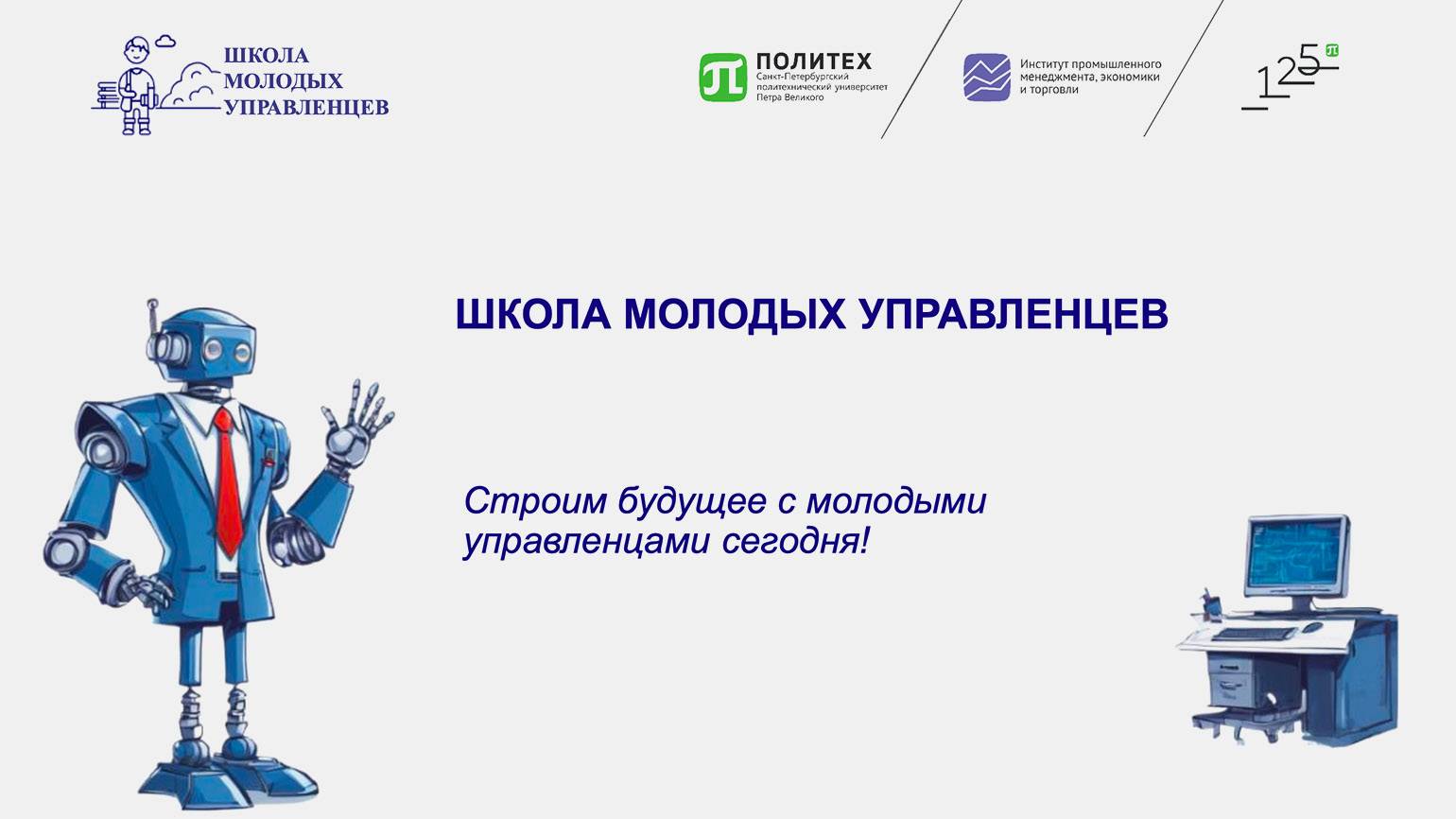 ШКОЛА
МОЛОДЫХ
УПРАВЛЕНЦЕВ

ПОЛИТЕХ
Санкт-Петербургский политехнический университет Петра Великого

Институт промышленного менеджмента, экономики и торговли

125

ШКОЛА МОЛОДЫХ УПРАВЛЕНЦЕВ

Строим будущее с молодыми управленцами сегодня!